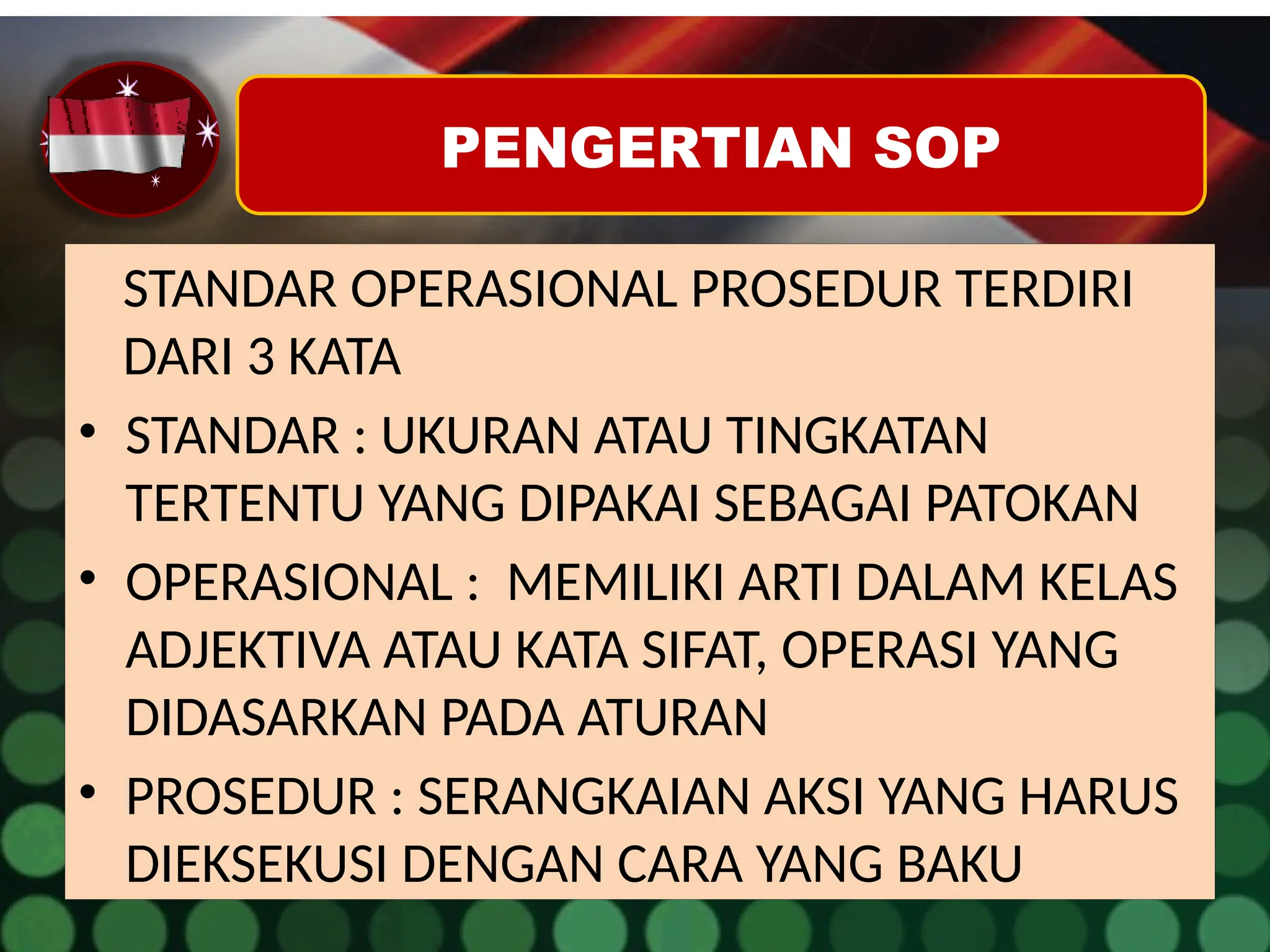 PENGERTIAN SOP

STANDAR OPERASIONAL PROSEDUR TERDIRI DARI 3 KATA

• STANDAR : UKURAN ATAU TINGKATAN TERTENTU YANG DIPAKAI SEBAGAI PATOKAN

• OPERASIONAL : MEMILIKI ARTI DALAM KELAS ADJEKTIVA ATAU KATA SIFAT, OPERASI YANG DIDASARKAN PADA ATURAN

• PROSEDUR : SERANGKAIAN AKSI YANG HARUS DIEKSEKUSI DENGAN CARA YANG BAKU